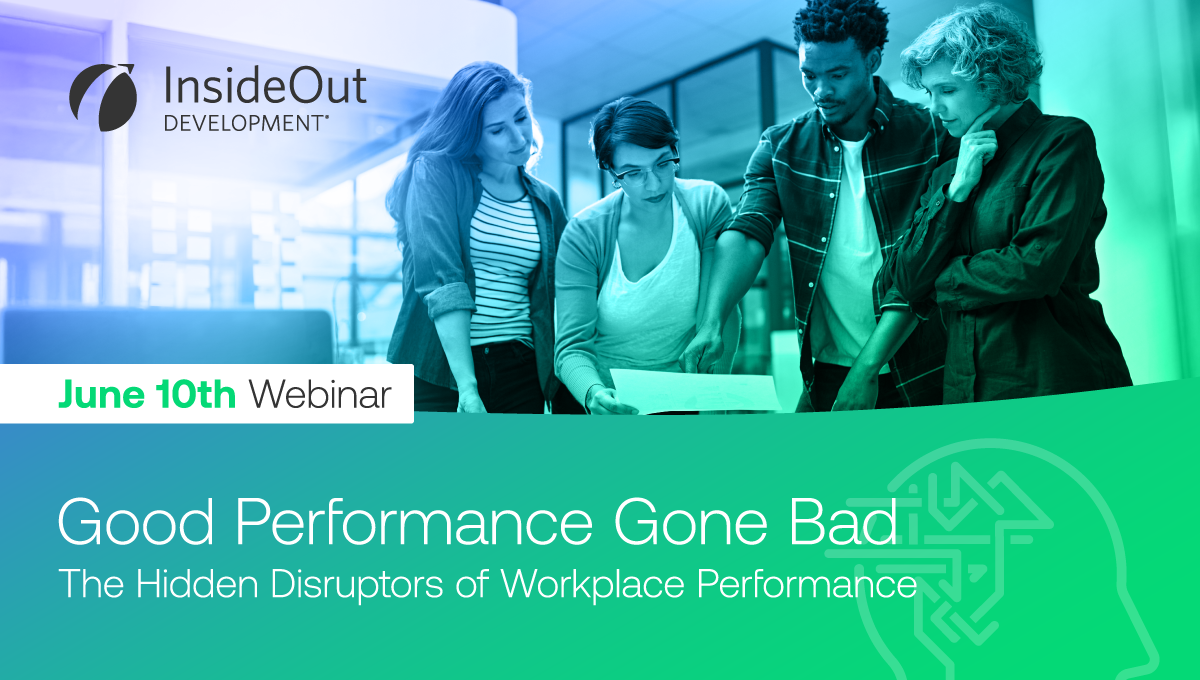 InsideOut DEVELOPMENT®

June 10th Webinar

Good Performance Gone Bad

The Hidden Disruptors of Workplace Performance